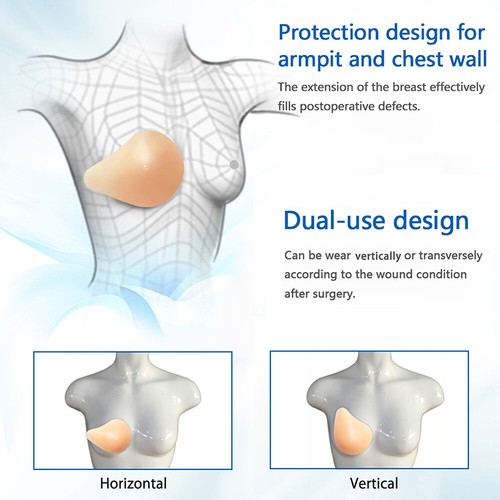 Protection design for armpit and chest wall

The extension of the breast effectively fills postoperative defects.

Dual-use design

Can be wear vertically or transversely according to the wound condition after surgery.

Horizontal

Vertical